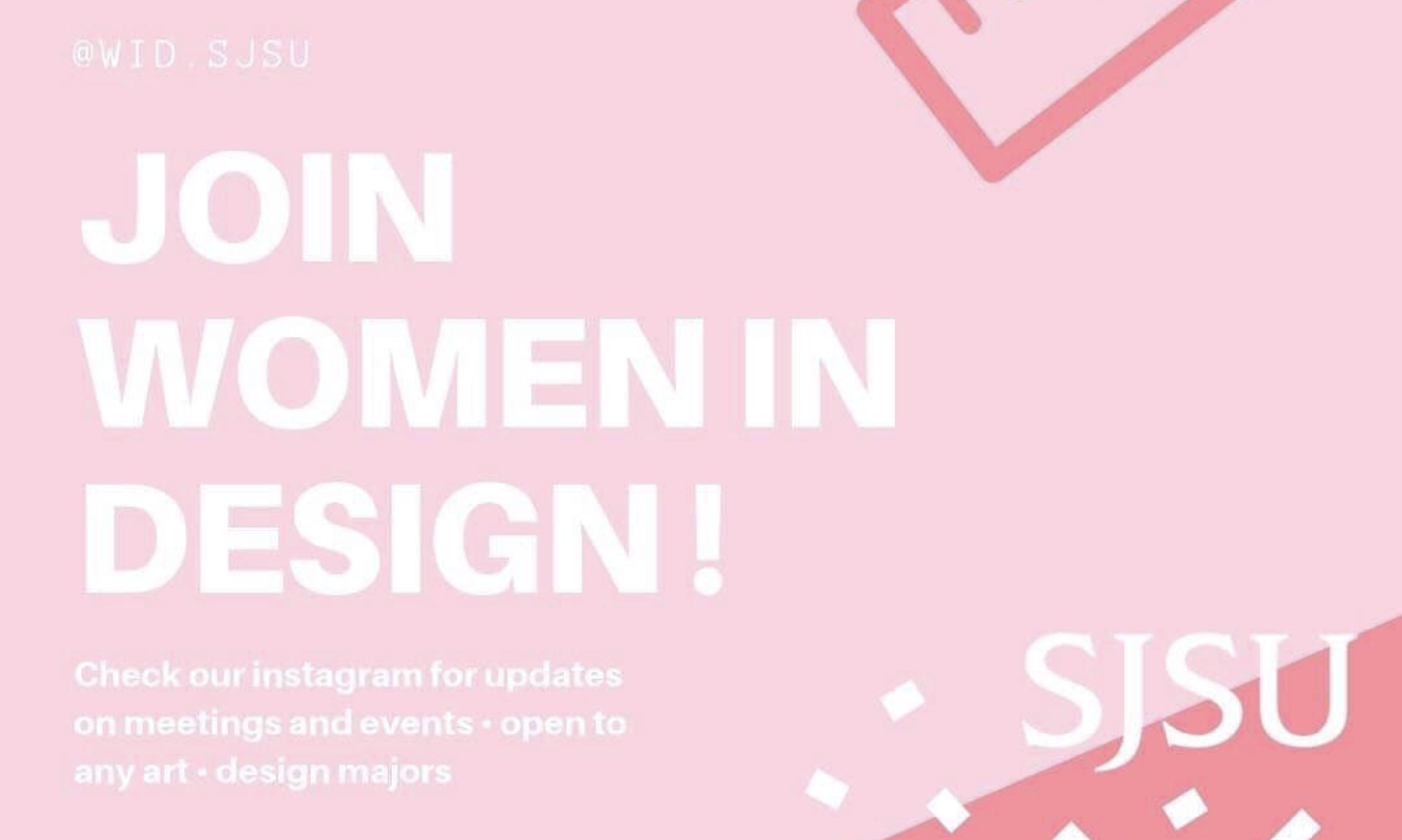 @WID.SJSU

JOIN WOMEN IN DESIGN !

Check our instagram for updates on meetings and events • open to any art • design majors

SJSU